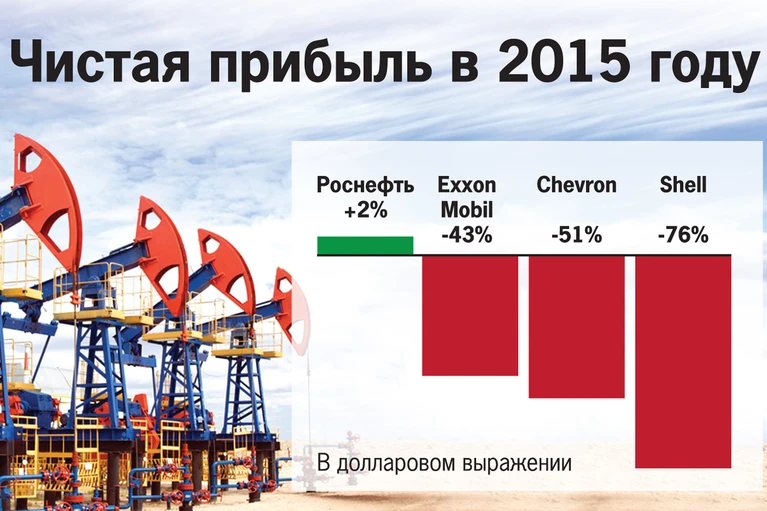 Чистая прибыль в 2015 году

Роснефть +2%

Exxon Mobil -43%

Chevron -51%

Shell -76%

В долларовом выражении